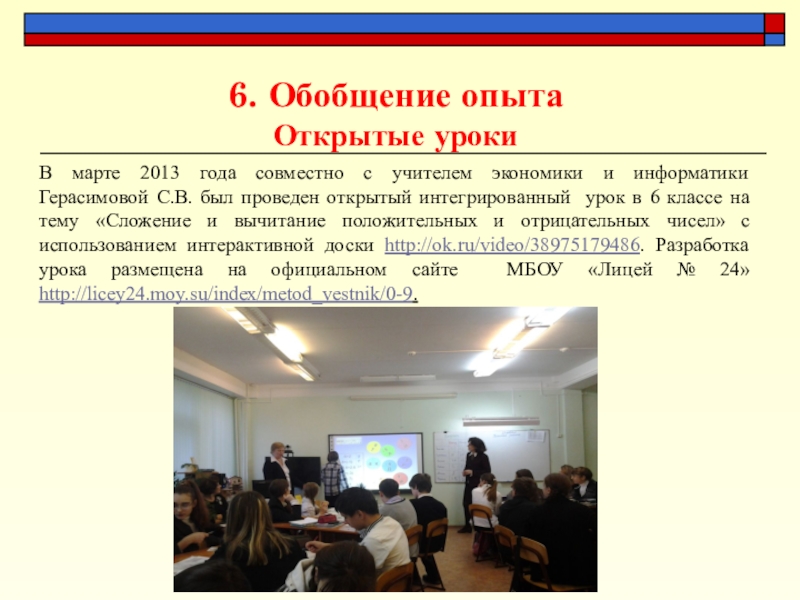 6. Обобщение опыта
Открытые уроки

В марте 2013 года совместно с учителем экономики и информатики Герасимовой С.В. был проведен открытый интегрированный урок в 6 классе на тему «Сложение и вычитание положительных и отрицательных чисел» с использованием интерактивной доски http://ok.ru/video/38975179486. Разработка урока размещена на официальном сайте МБОУ «Лицей № 24» http://licey24.moy.su/index/metod_vestnik/0-9.